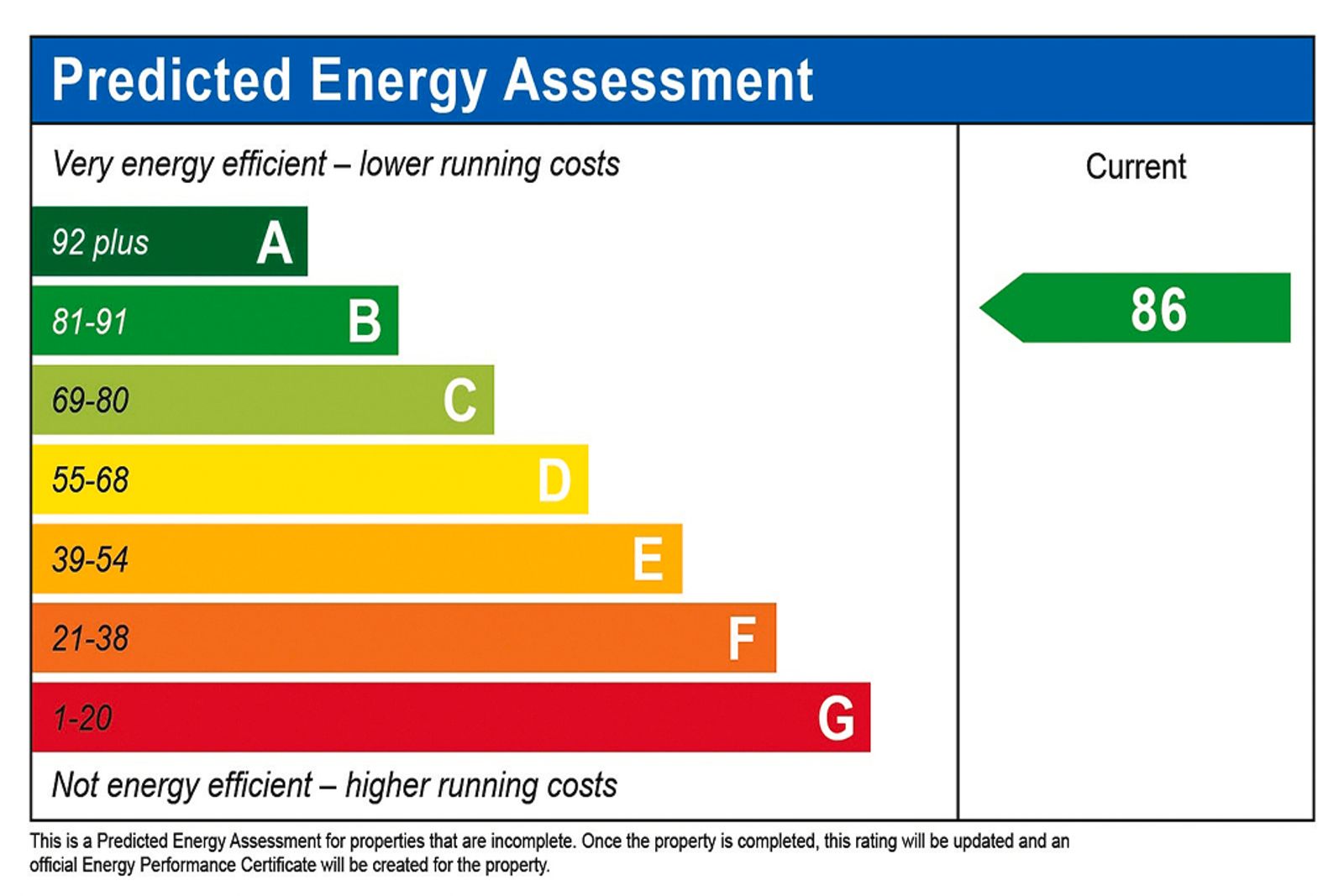 Predicted Energy Assessment

Very energy efficient – lower running costs

Current

92 plus A

81-91 B

86

69-80 C

55-68 D

39-54 E

21-38 F

1-20 G

Not energy efficient – higher running costs

This is a Predicted Energy Assessment for properties that are incomplete. Once the property is completed, this rating will be updated and an official Energy Performance Certificate will be created for the property.